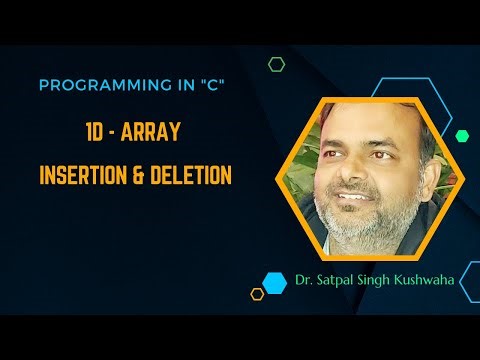 PROGRAMMING IN "C"

1D - ARRAY

INSERTION & DELETION

Dr. Satpal Singh Kushwaha